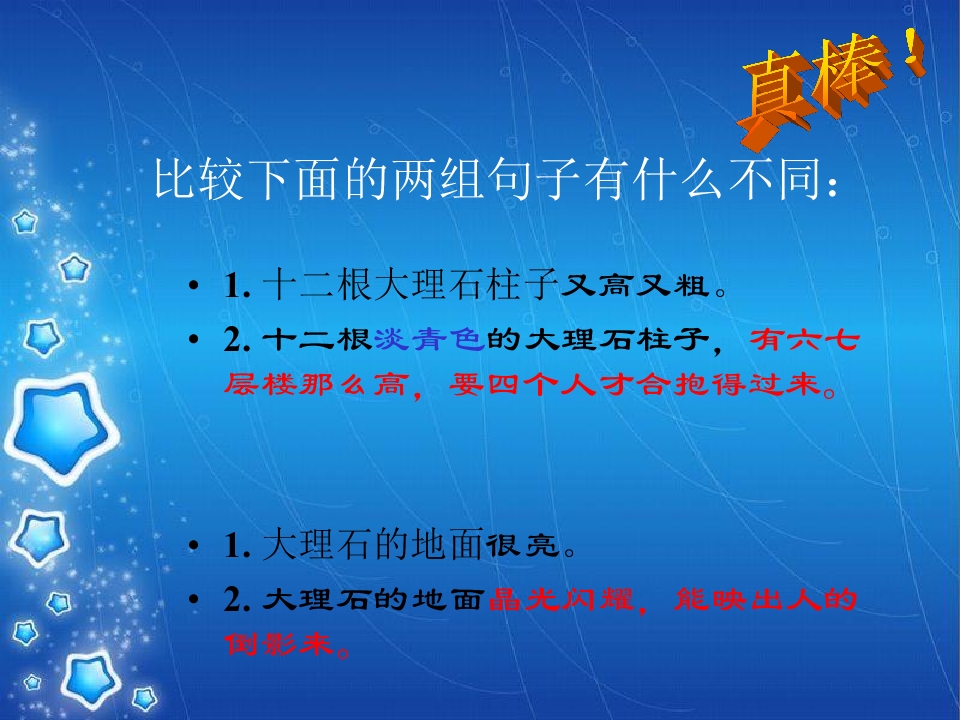 真棒！

比较下面的两组句子有什么不同：

• 1. 十二根大理石柱子又高又粗。
• 2. 十二根淡青色的大理石柱子，有六七层楼那么高，要四个人才合抱得过来。

• 1. 大理石的地面很亮。
• 2. 大理石的地面晶光闪耀，能映出人的倒影来。